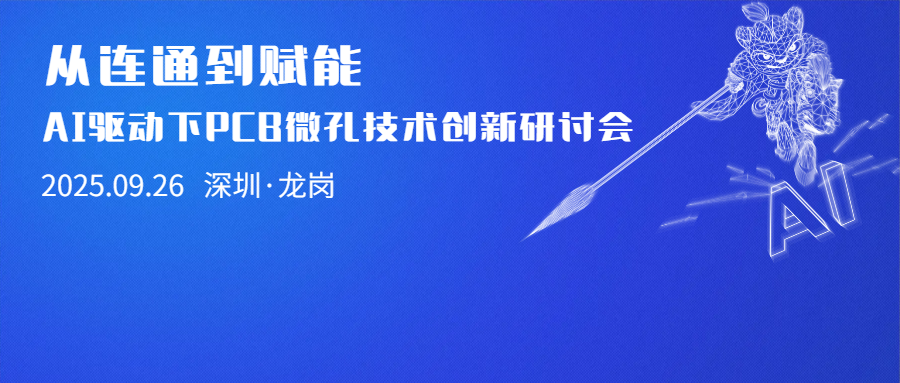 从连通到赋能
AI驱动下PCB微孔技术创新研讨会
2025.09.26 深圳·龙岗

AI